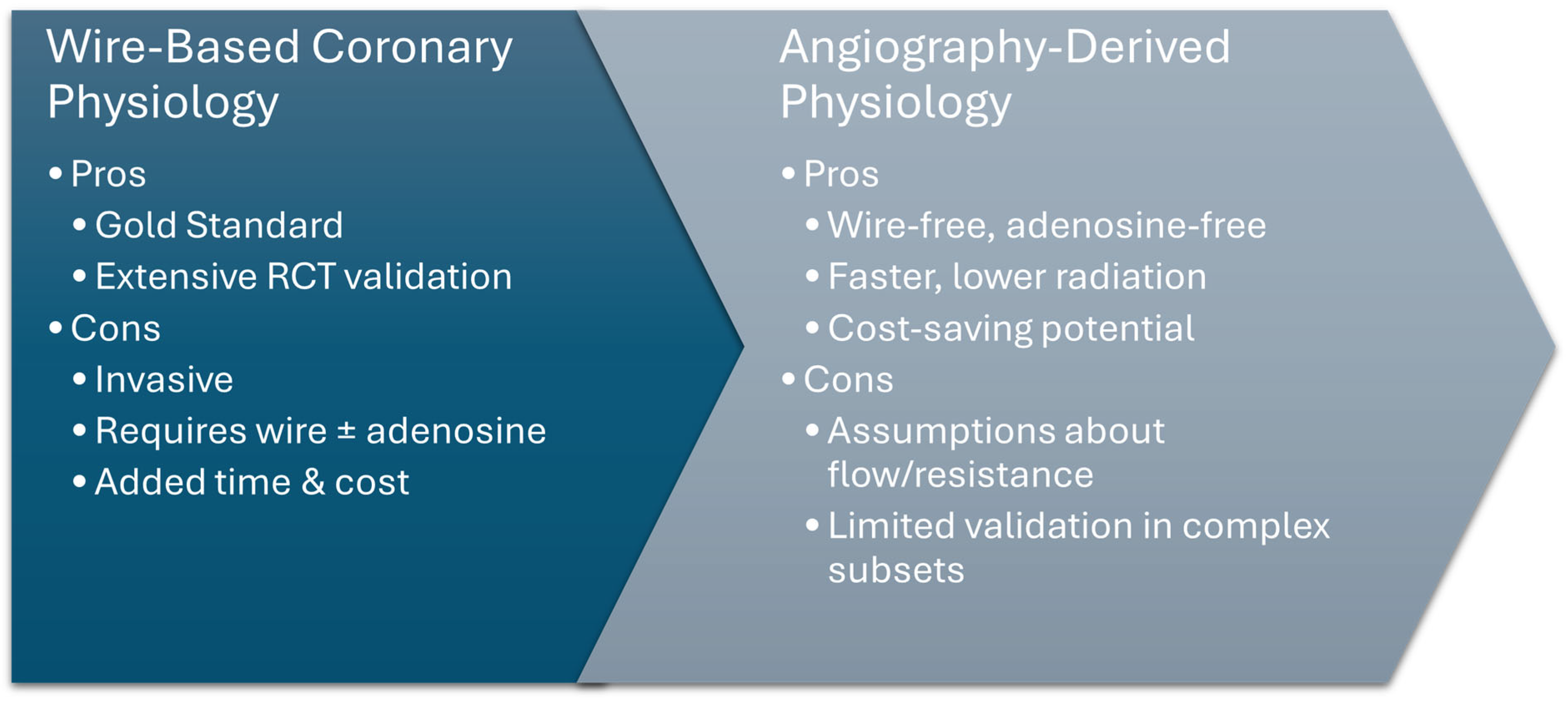 Wire-Based Coronary Physiology

• Pros
  • Gold Standard
  • Extensive RCT validation
• Cons
  • Invasive
  • Requires wire ± adenosine
  • Added time & cost

Angiography-Derived Physiology

• Pros
  • Wire-free, adenosine-free
  • Faster, lower radiation
  • Cost-saving potential
• Cons
  • Assumptions about flow/resistance
  • Limited validation in complex subsets